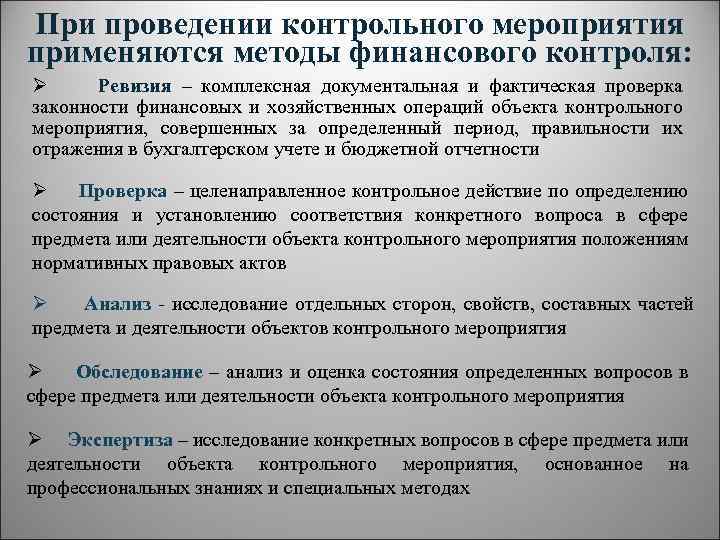 При проведении контрольного мероприятия применяются методы финансового контроля:

➢ Ревизия – комплексная документальная и фактическая проверка законности финансовых и хозяйственных операций объекта контрольного мероприятия, совершенных за определенный период, правильности их отражения в бухгалтерском учете и бюджетной отчетности

➢ Проверка – целенаправленное контрольное действие по определению состояния и установлению соответствия конкретного вопроса в сфере предмета или деятельности объекта контрольного мероприятия положениям нормативных правовых актов

➢ Анализ - исследование отдельных сторон, свойств, составных частей предмета и деятельности объектов контрольного мероприятия

➢ Обследование – анализ и оценка состояния определенных вопросов в сфере предмета или деятельности объекта контрольного мероприятия

➢ Экспертиза – исследование конкретных вопросов в сфере предмета или деятельности объекта контрольного мероприятия, основанное на профессиональных знаниях и специальных методах